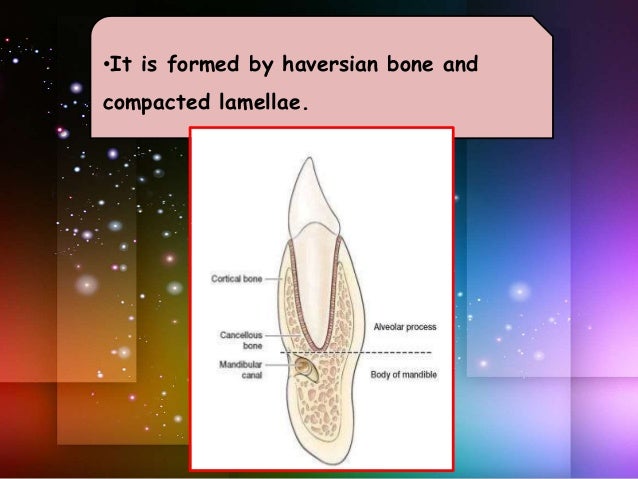 •It is formed by haversian bone and compacted lamellae.

Cortical bone

Cancellous bone

Mandibular canal

Alveolar process

Body of mandible